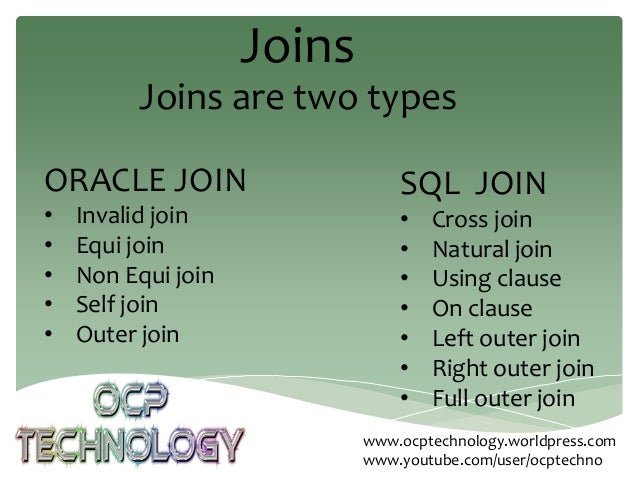 Joins
Joins are two types

ORACLE JOIN
• Invalid join
• Equi join
• Non Equi join
• Self join
• Outer join

SQL JOIN
• Cross join
• Natural join
• Using clause
• On clause
• Left outer join
• Right outer join
• Full outer join

OCP TECHNOLOGY

www.ocptechnology.worldpress.com
www.youtube.com/user/ocptechno